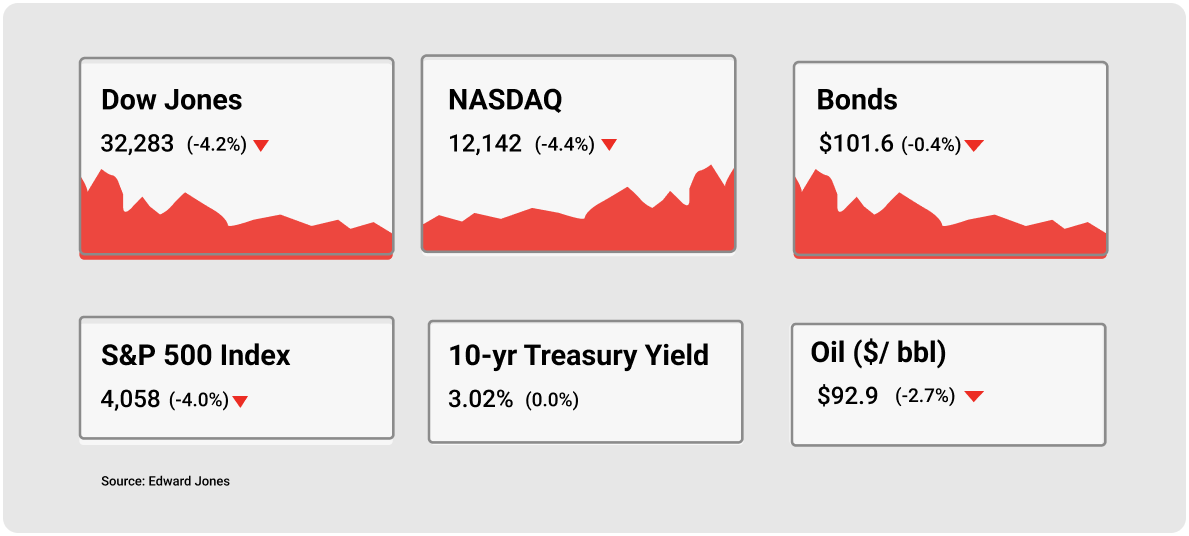 Dow Jones
32,283 (-4.2%)

NASDAQ
12,142 (-4.4%)

Bonds
$101.6 (-0.4%)

S&P 500 Index
4,058 (-4.0%)

10-yr Treasury Yield
3.02% (0.0%)

Oil ($/ bbl)
$92.9 (-2.7%)

Source: Edward Jones